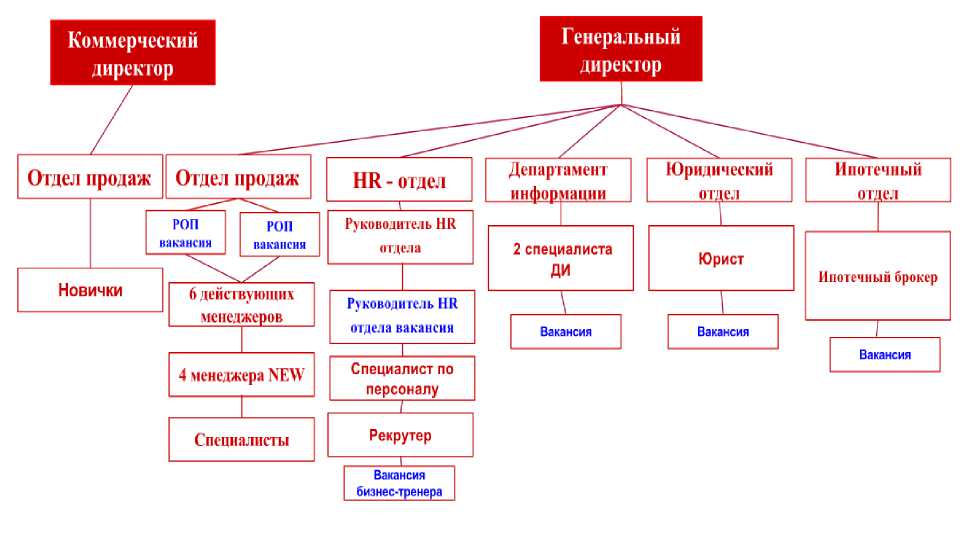 Коммерческий директор

Генеральный директор

Отдел продаж

Новички

Отдел продаж

РОП вакансия

РОП вакансия

6 действующих менеджеров

4 менеджера NEW

Специалисты

HR - отдел

Руководитель HR отдела

Руководитель HR отдела вакансия

Специалист по персоналу

Рекрутер

Вакансия бизнес-тренера

Департамент информации

2 специалиста ДИ

Вакансия

Юридический отдел

Юрист

Вакансия

Ипотечный отдел

Ипотечный брокер

Вакансия